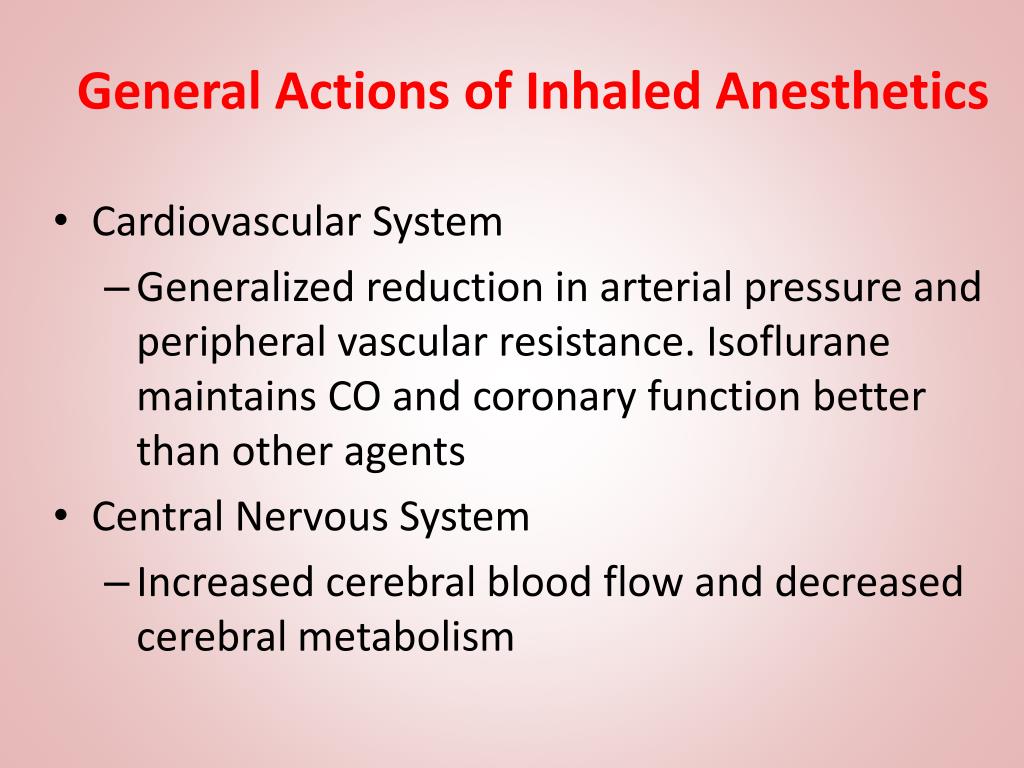 General Actions of Inhaled Anesthetics

• Cardiovascular System
– Generalized reduction in arterial pressure and peripheral vascular resistance. Isoflurane maintains CO and coronary function better than other agents
• Central Nervous System
– Increased cerebral blood flow and decreased cerebral metabolism